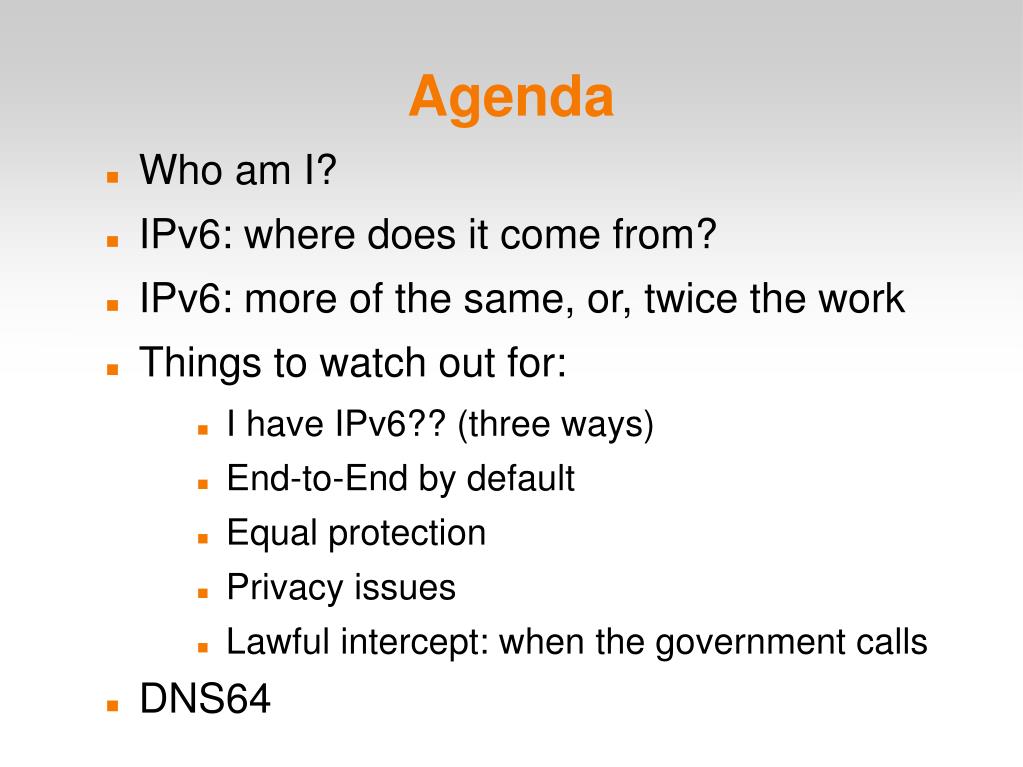 Agenda

- Who am I?
- IPv6: where does it come from?
- IPv6: more of the same, or, twice the work
- Things to watch out for:
  - I have IPv6?? (three ways)
  - End-to-End by default
  - Equal protection
  - Privacy issues
  - Lawful intercept: when the government calls
- DNS64